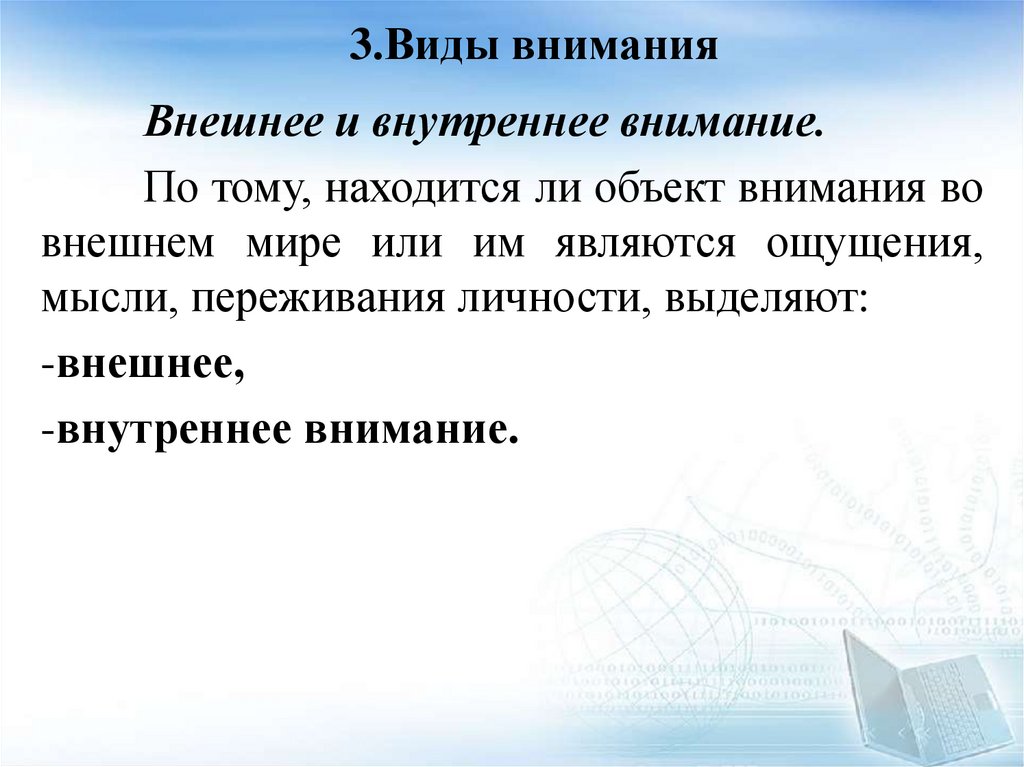 3.Виды внимания

Внешнее и внутреннее внимание.

По тому, находится ли объект внимания во внешнем мире или им являются ощущения, мысли, переживания личности, выделяют:

-внешнее,

-внутреннее внимание.